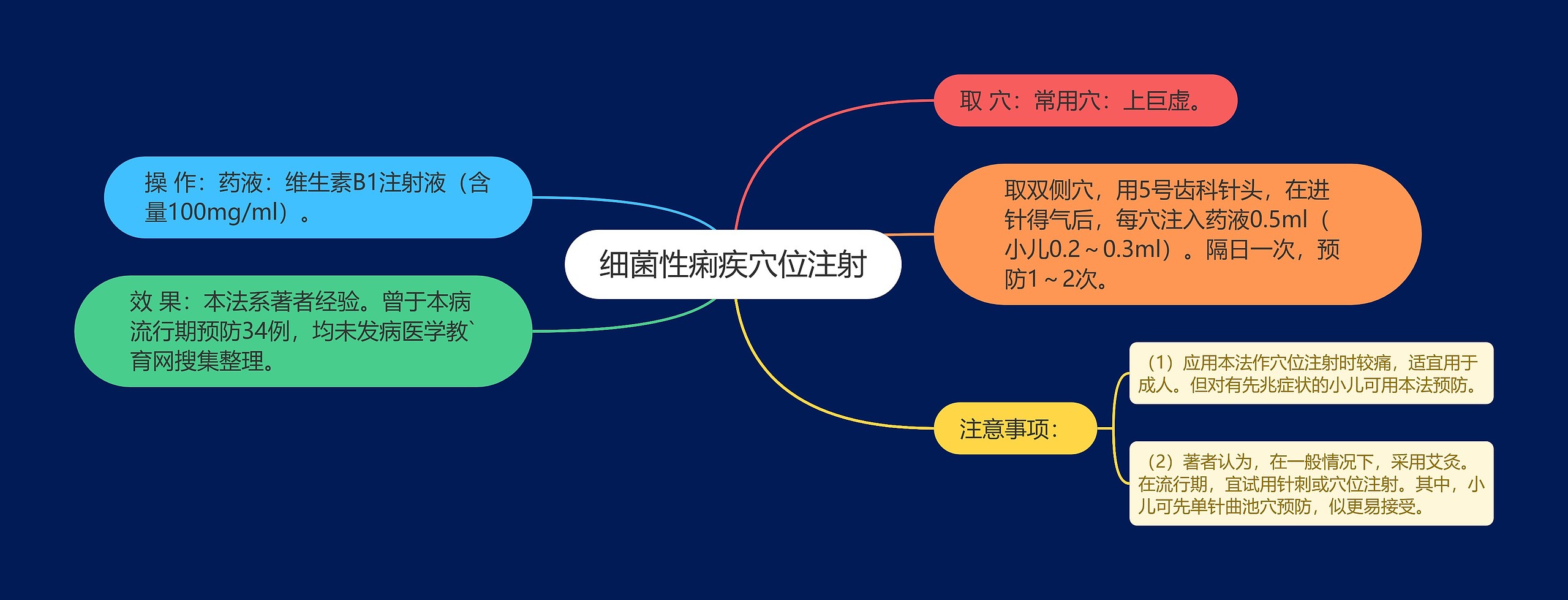 细菌性痢疾穴位注射

取 穴：常用穴：上巨虚。

取双侧穴，用5号齿科针头，在进针得气后，每穴注入药液0.5ml（小儿0.2～0.3ml）。隔日一次，预防1～2次。

注意事项：

（1）应用本法作穴位注射时较痛，适宜用于成人。但对有先兆症状的小儿可用本法预防。

（2）著者认为，在一般情况下，采用艾灸。在流行期，宜试用针刺或穴位注射。其中，小儿可先单针曲池穴预防，似更易接受。

操 作：药液：维生素B1注射液（含量100mg/ml）。

效 果：本法系著者经验。曾于本病流行期预防34例，均未发病医学教`育网搜集整理。